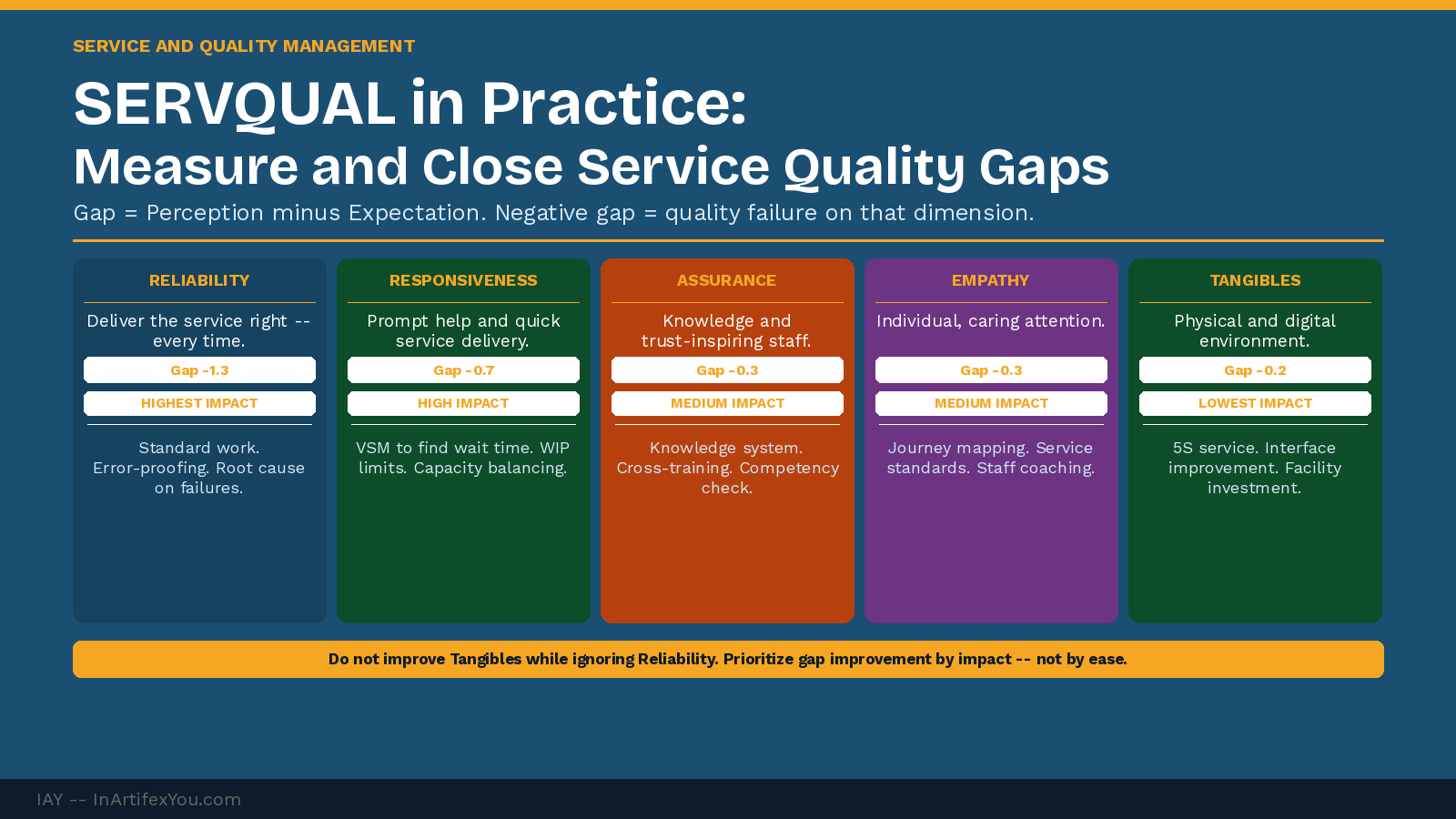 SERVICE AND QUALITY MANAGEMENT

SERVQUAL in Practice:
Measure and Close Service Quality Gaps

Gap = Perception minus Expectation. Negative gap = quality failure on that dimension.

RELIABILITY

Deliver the service right -- every time.

Gap -1.3

HIGHEST IMPACT

Standard work. Error-proofing. Root cause on failures.

RESPONSIVENESS

Prompt help and quick service delivery.

Gap -0.7

HIGH IMPACT

VSM to find wait time. WIP limits. Capacity balancing.

ASSURANCE

Knowledge and trust-inspiring staff.

Gap -0.3

MEDIUM IMPACT

Knowledge system. Cross-training. Competency check.

EMPATHY

Individual, caring attention.

Gap -0.3

MEDIUM IMPACT

Journey mapping. Service standards. Staff coaching.

TANGIBLES

Physical and digital environment.

Gap -0.2

LOWEST IMPACT

5S service. Interface improvement. Facility investment.

Do not improve Tangibles while ignoring Reliability. Prioritize gap improvement by impact -- not by ease.

IAY -- InArtifexYou.com